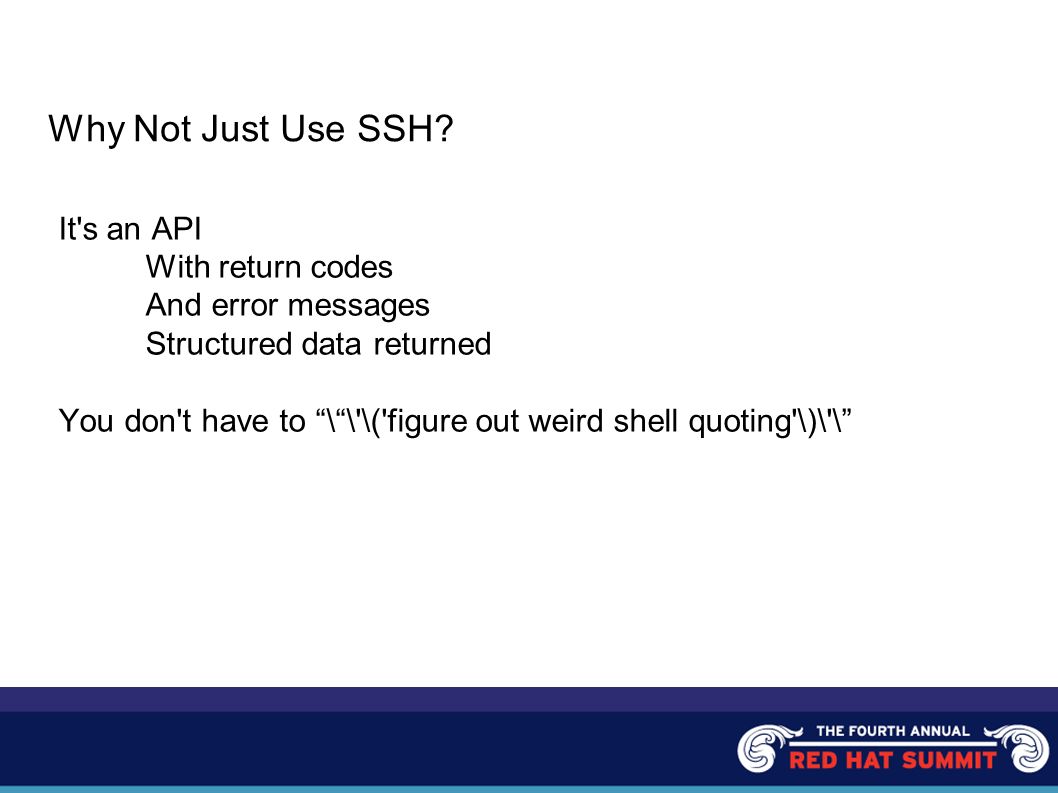 Why Not Just Use SSH?

It's an API
With return codes
And error messages
Structured data returned

You don't have to “\“\'\('figure out weird shell quoting'\)\'\”

THE FOURTH ANNUAL
RED HAT SUMMIT